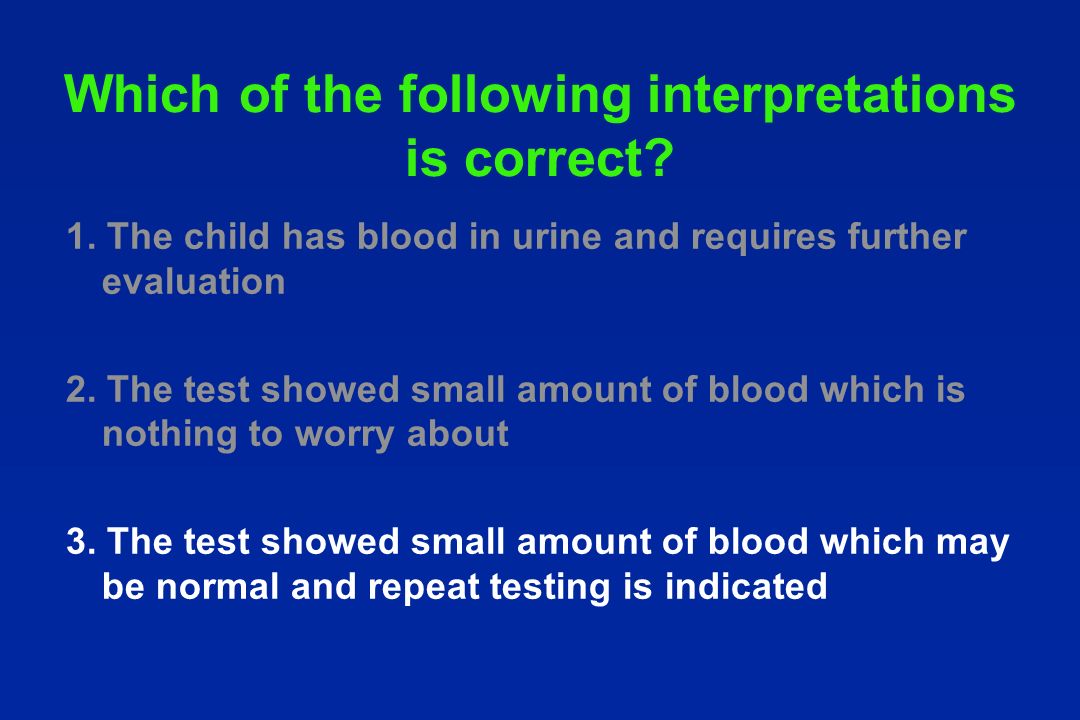 Which of the following interpretations is correct?

1. The child has blood in urine and requires further evaluation

2. The test showed small amount of blood which is nothing to worry about

3. The test showed small amount of blood which may be normal and repeat testing is indicated